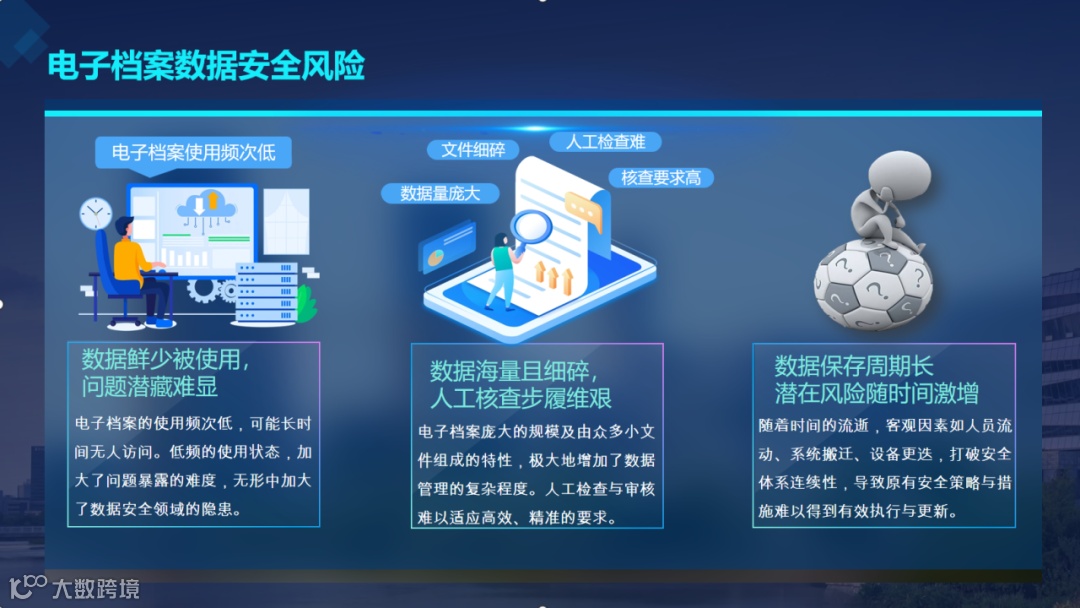 电子档案数据安全风险

电子档案使用频次低

数据鲜少被使用，
问题潜藏难显

电子档案的使用频次低，可能长时间无人访问。低频的使用状态，加大了问题暴露的难度，无形中加大了数据安全领域的隐患。

文件细碎
人工检查难
数据量庞大
核查要求高

数据海量且细碎，
人工核查步履维艰

电子档案庞大的规模及由众多小文件组成的特性，极大地增加了数据管理的复杂程度。人工检查与审核难以适应高效、精准的要求。

数据保存周期长
潜在风险随时间激增

随着时间的流逝，客观因素如人员流动、系统搬迁、设备更迭，打破安全体系连续性，导致原有安全策略与措施难以得到有效执行与更新。

大数跨境